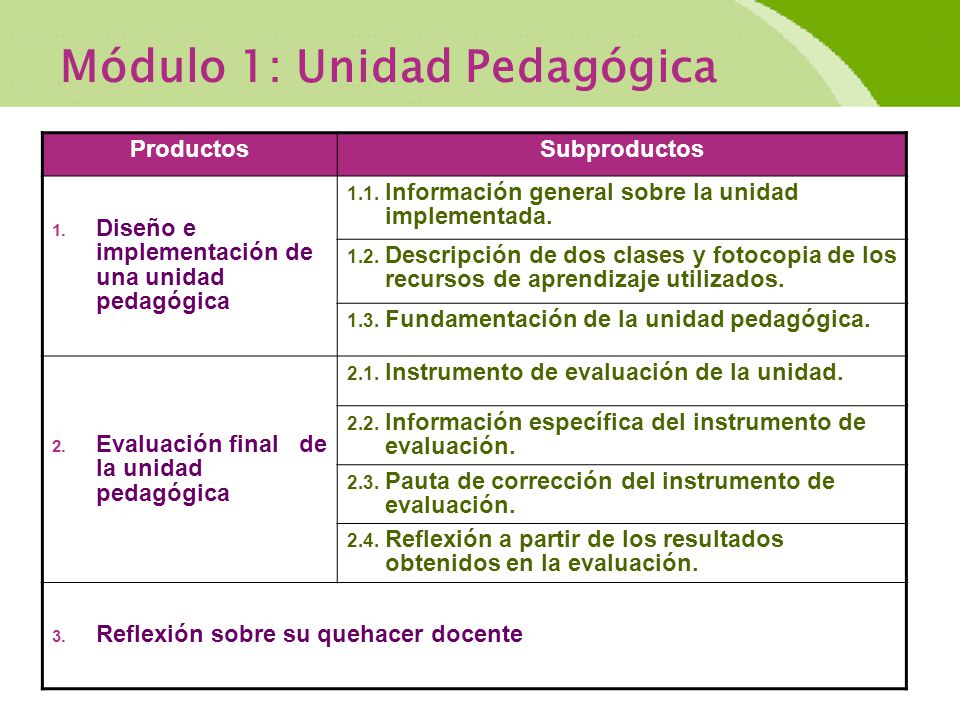 Módulo 1: Unidad Pedagógica

| Productos | Subproductos |
|---|---|
| 1. Diseño e implementación de una unidad pedagógica | 1.1. Información general sobre la unidad implementada. |
| | 1.2. Descripción de dos clases y fotocopia de los recursos de aprendizaje utilizados. |
| | 1.3. Fundamentación de la unidad pedagógica. |
| 2. Evaluación final de la unidad pedagógica | 2.1. Instrumento de evaluación de la unidad. |
| | 2.2. Información específica del instrumento de evaluación. |
| | 2.3. Pauta de corrección del instrumento de evaluación. |
| | 2.4. Reflexión a partir de los resultados obtenidos en la evaluación. |
| 3. Reflexión sobre su quehacer docente | |